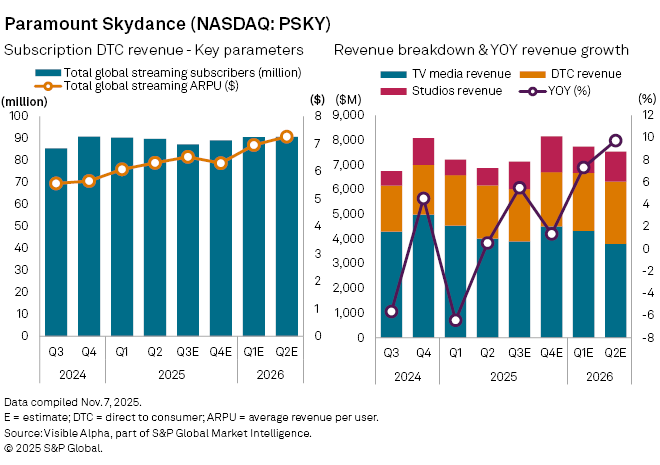 Paramount Skydance (NASDAQ: PSKY)

Subscription DTC revenue - Key parameters

Total global streaming subscribers (million)
Total global streaming ARPU ($)

(million)
100
90
80
70
60
50
40
30
20
10
0

($)
8
7
6
5
4
3
2
1
0

Q3 Q4 Q1 Q2 Q3E Q4E Q1E Q2E
2024 2025 2026

Revenue breakdown & YOY revenue growth

TV media revenue
DTC revenue
Studios revenue
YOY (%)

($M)
9,000
8,000
7,000
6,000
5,000
4,000
3,000
2,000
1,000
0

(%)
12
10
8
6
4
2
0
-2
-4
-6
-8

Q3 Q4 Q1 Q2 Q3E Q4E Q1E Q2E
2024 2025 2026

Data compiled Nov. 7, 2025.
E = estimate; DTC = direct to consumer; ARPU = average revenue per user.
Source: Visible Alpha, part of S&P Global Market Intelligence.
© 2025 S&P Global.